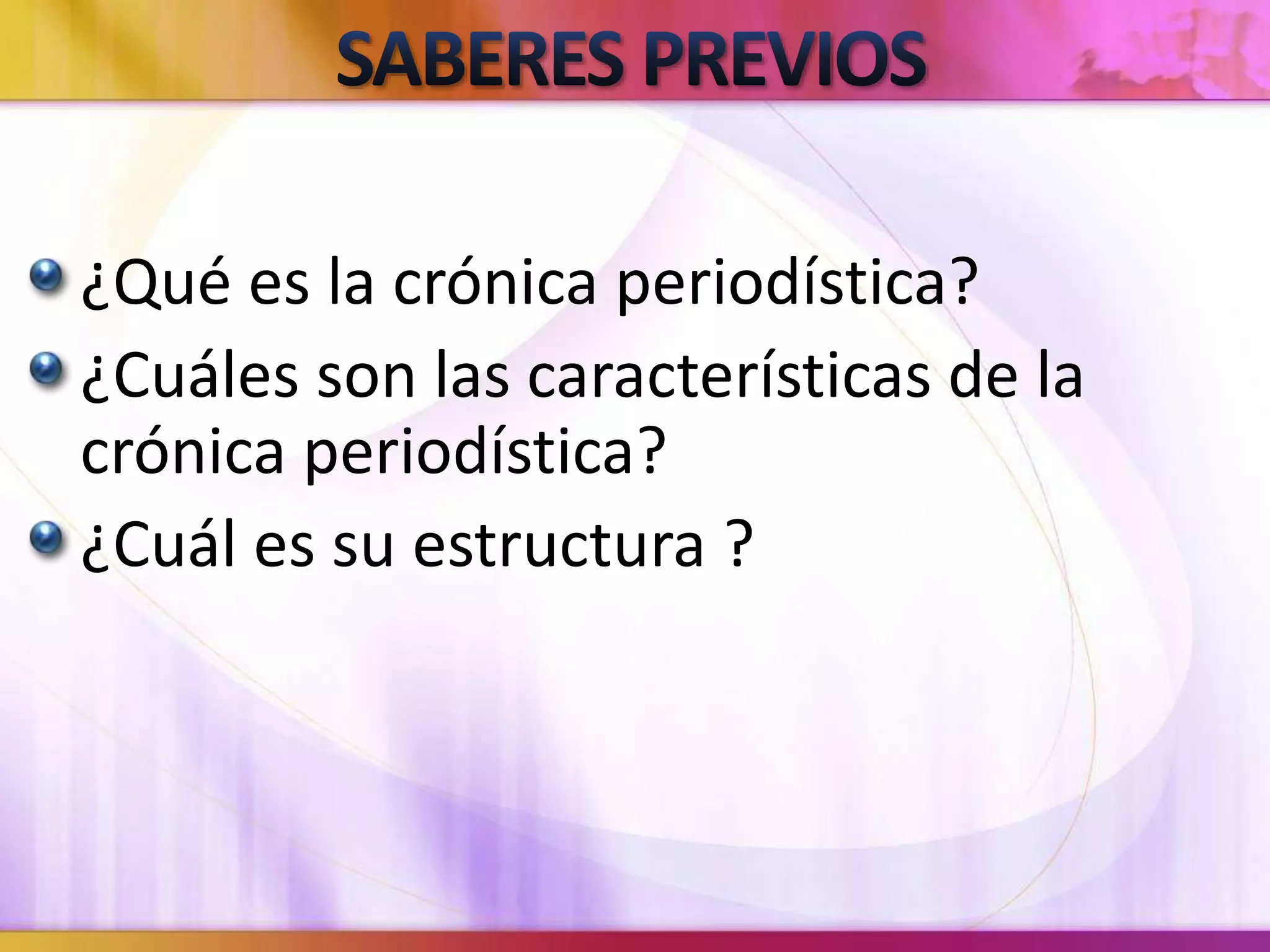 SABERES PREVIOS

¿Qué es la crónica periodística?

¿Cuáles son las características de la crónica periodística?

¿Cuál es su estructura ?